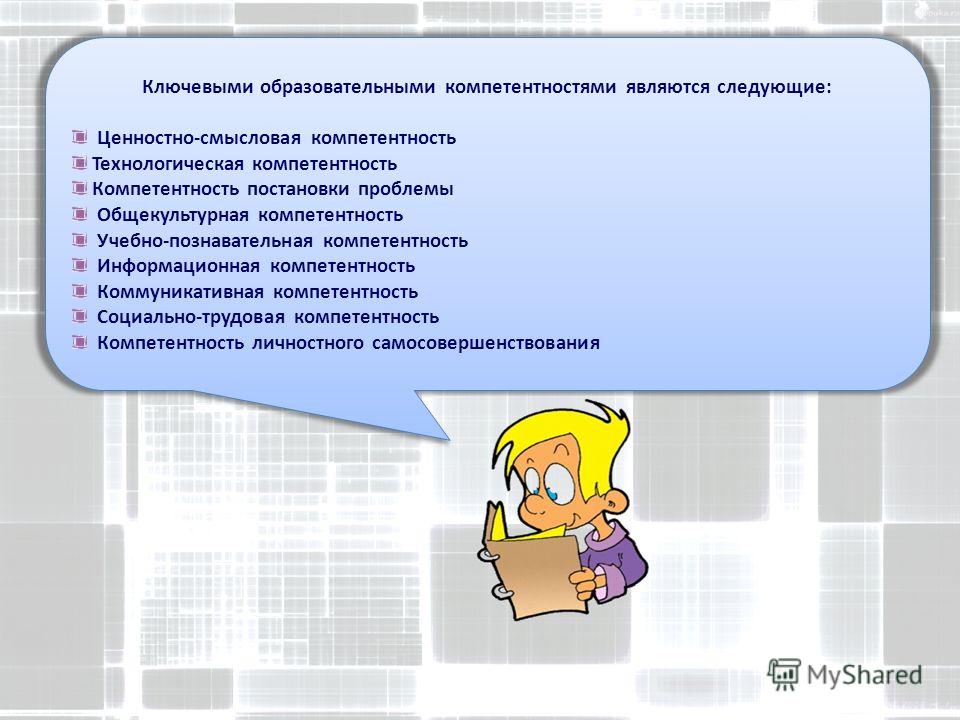 Ключевыми образовательными компетентностями являются следующие:

Ценностно-смысловая компетентность
Технологическая компетентность
Компетентность постановки проблемы
Общекультурная компетентность
Учебно-познавательная компетентность
Информационная компетентность
Коммуникативная компетентность
Социально-трудовая компетентность
Компетентность личностного самосовершенствования

MyShared